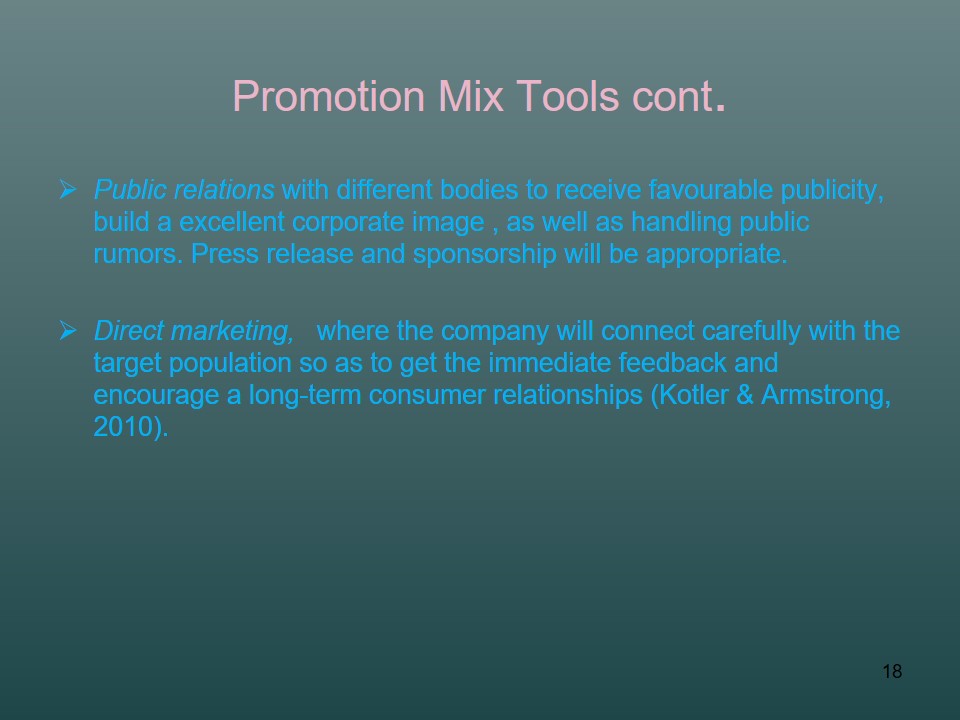 Promotion Mix Tools cont.

➢ Public relations with different bodies to receive favourable publicity, build a excellent corporate image , as well as handling public rumors. Press release and sponsorship will be appropriate.

➢ Direct marketing, where the company will connect carefully with the target population so as to get the immediate feedback and encourage a long-term consumer relationships (Kotler & Armstrong, 2010).

18